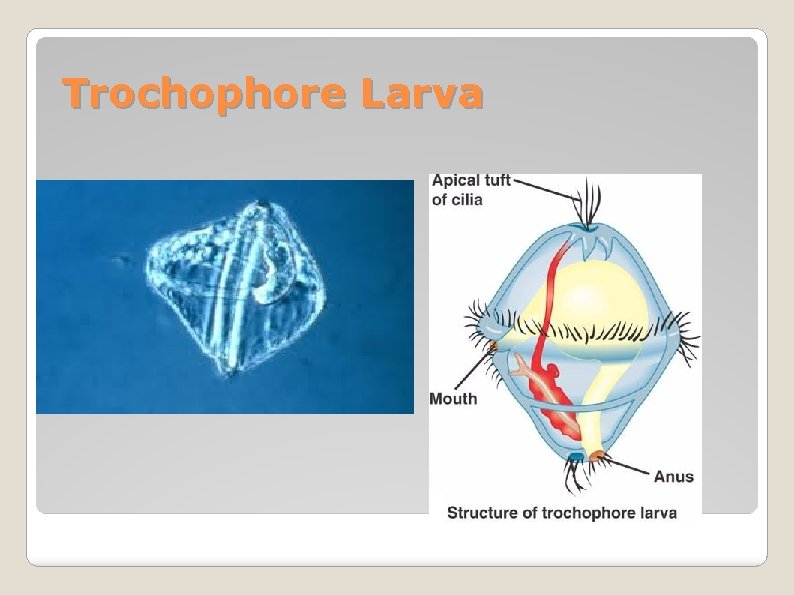 Trochophore Larva

Apical tuft of cilia

Mouth

Anus

Structure of trochophore larva